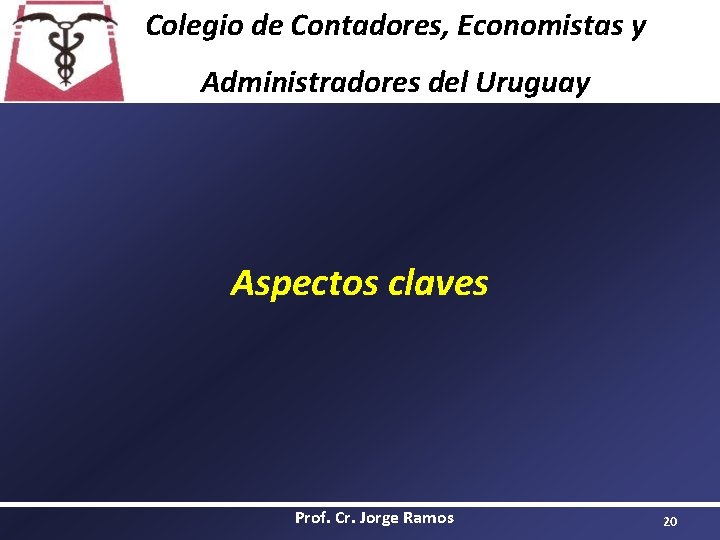 Colegio de Contadores, Economistas y

Administradores del Uruguay

Aspectos claves

Prof. Cr. Jorge Ramos

20